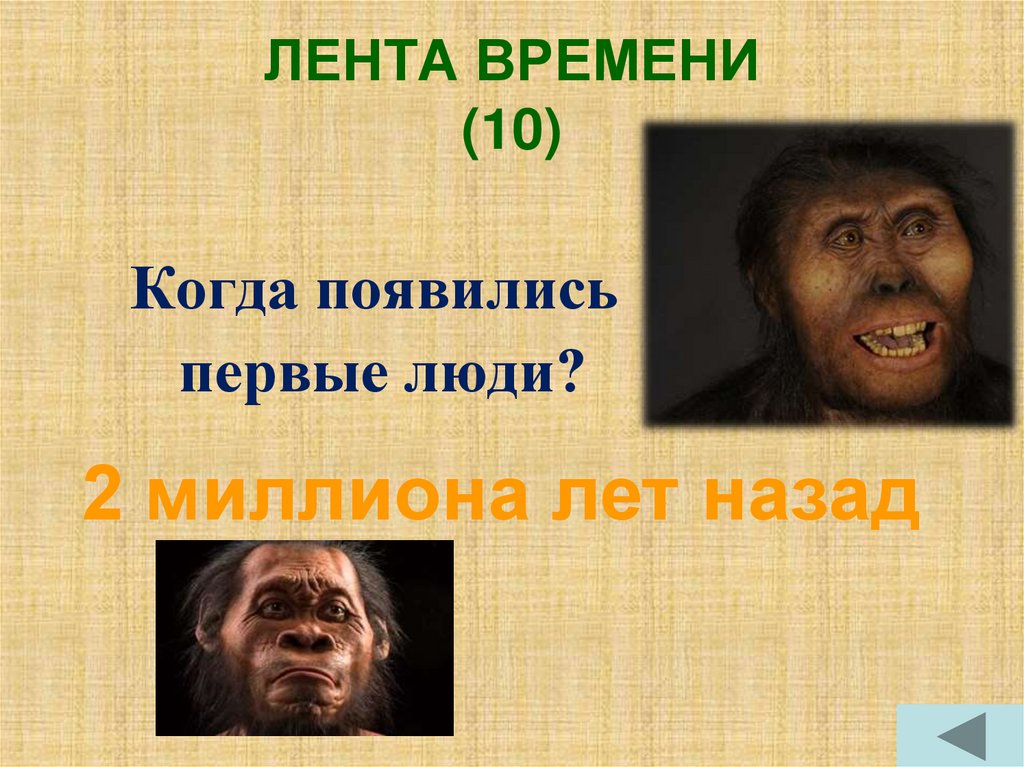 ЛЕНТА ВРЕМЕНИ
(10)

Когда появились первые люди?

2 миллиона лет назад